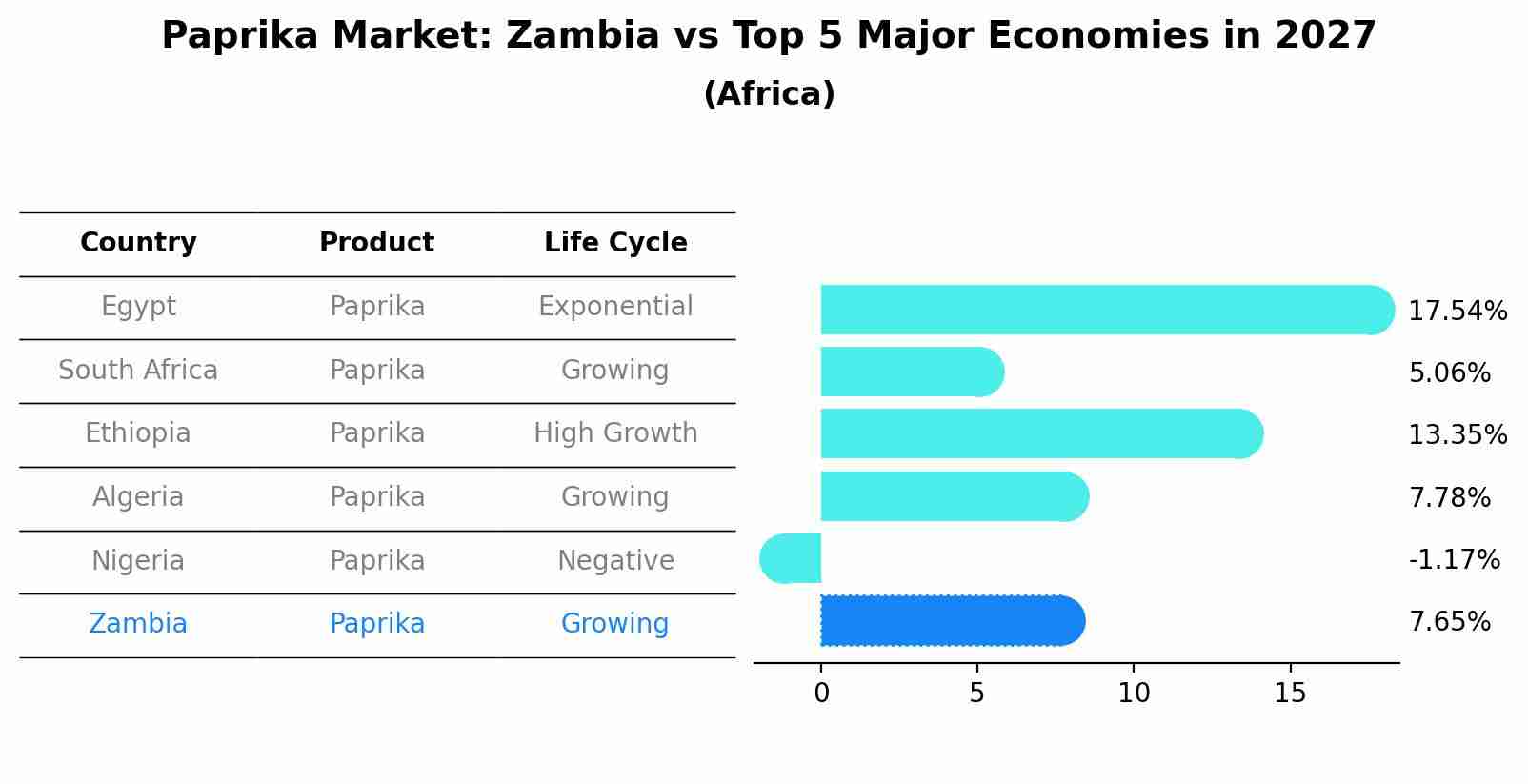 Paprika Market: Zambia vs Top 5 Major Economies in 2027
(Africa)

| Country | Product | Life Cycle |
|---|---|---|
| Egypt | Paprika | Exponential |
| South Africa | Paprika | Growing |
| Ethiopia | Paprika | High Growth |
| Algeria | Paprika | Growing |
| Nigeria | Paprika | Negative |
| Zambia | Paprika | Growing |

17.54%
5.06%
13.35%
7.78%
-1.17%
7.65%

0 5 10 15